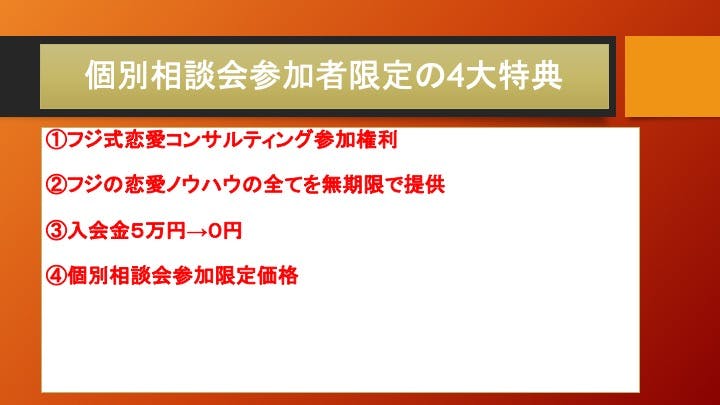 個別相談会参加者限定の4大特典

①フジ式恋愛コンサルティング参加権利

②フジの恋愛ノウハウの全てを無期限で提供

③入会金5万円→0円

④個別相談会参加限定価格